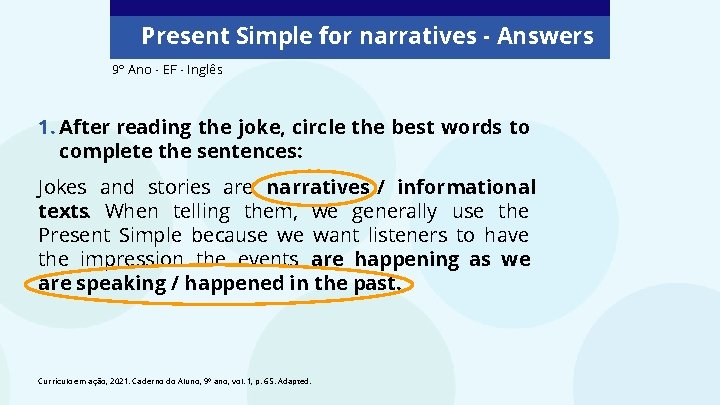 Present Simple for narratives - Answers

9º Ano - EF - Inglês

1. After reading the joke, circle the best words to complete the sentences:

Jokes and stories are narratives / informational texts. When telling them, we generally use the Present Simple because we want listeners to have the impression the events are happening as we are speaking / happened in the past.

Currículo em ação, 2021. Caderno do Aluno, 9º ano, vol. 1, p. 65. Adapted.